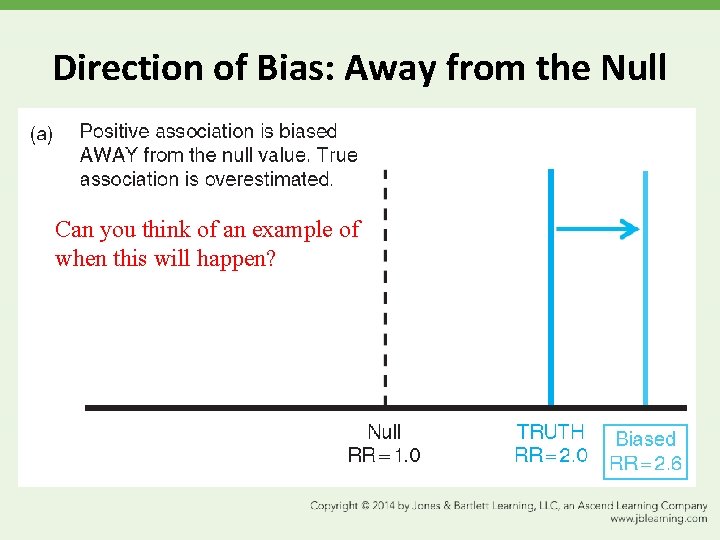 Direction of Bias: Away from the Null

(a) Positive association is biased AWAY from the null value. True association is overestimated.

Can you think of an example of when this will happen?

Null
RR = 1.0

TRUTH
RR = 2.0

Biased
RR = 2.6

Copyright © 2014 by Jones & Bartlett Learning, LLC, an Ascend Learning Company
www.jblearning.com